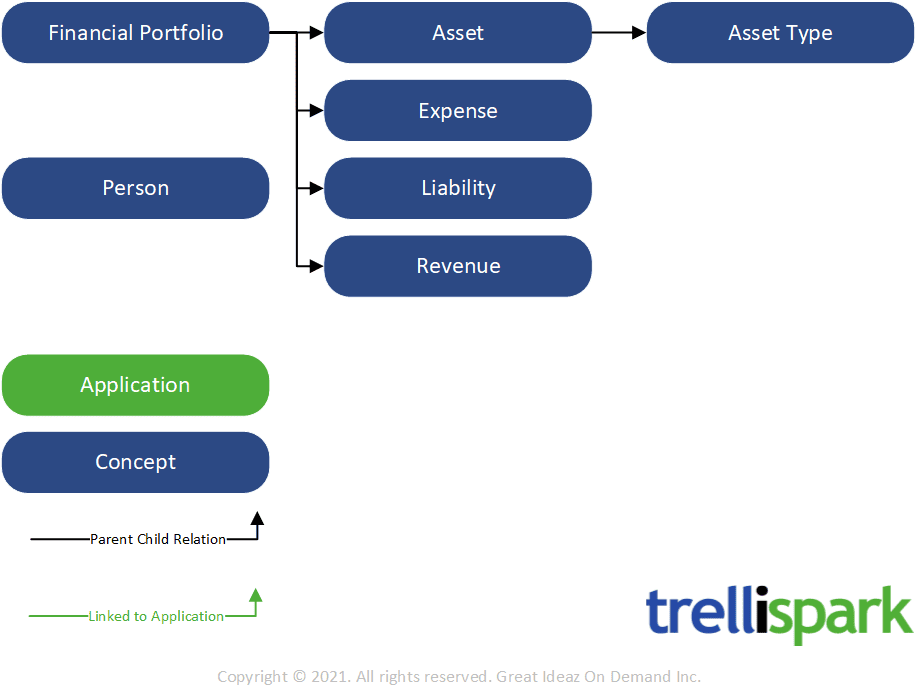 Financial Portfolio

Asset

Asset Type

Expense

Person

Liability

Revenue

Application

Concept

Parent Child Relation

Linked to Application

trellispark

Copyright © 2021. All rights reserved. Great Ideaz On Demand Inc.